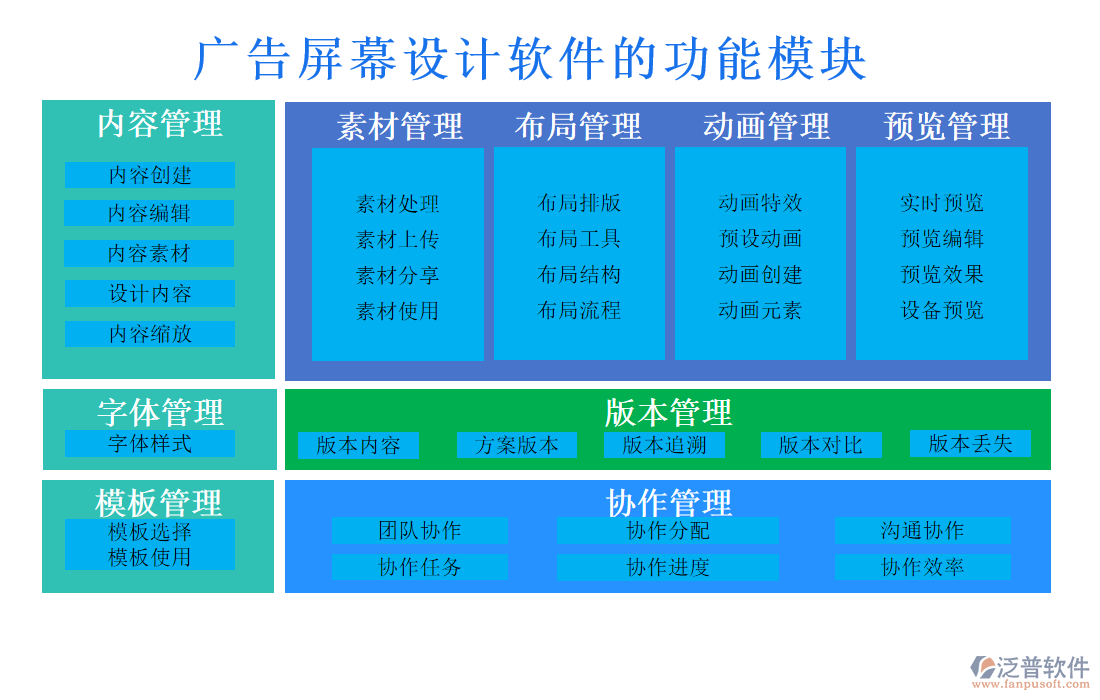 广告屏幕设计软件的功能模块

内容管理
内容创建
内容编辑
内容素材
设计内容
内容缩放

素材管理
素材处理
素材上传
素材分享
素材使用

布局管理
布局排版
布局工具
布局结构
布局流程

动画管理
动画特效
预设动画
动画创建
动画元素

预览管理
实时预览
预览编辑
预览效果
设备预览

字体管理
字体样式

版本管理
版本内容
方案版本
版本追溯
版本对比
版本丢失

模板管理
模板选择
模板使用

协作管理
团队协作
协作分配
沟通协作
协作任务
协作进度
协作效率

泛普软件
www.fanpusoft.com